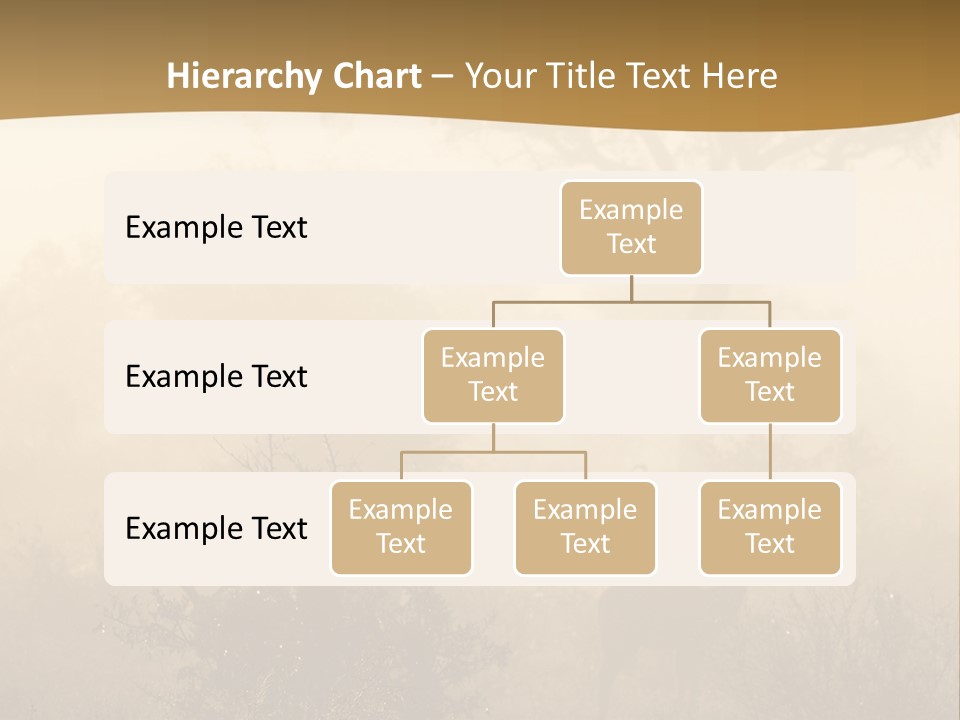 Hierarchy Chart – Your Title Text Here

Example Text

Example Text

Example Text

Example Text

Example Text

Example Text

Example Text

Example Text

Example Text